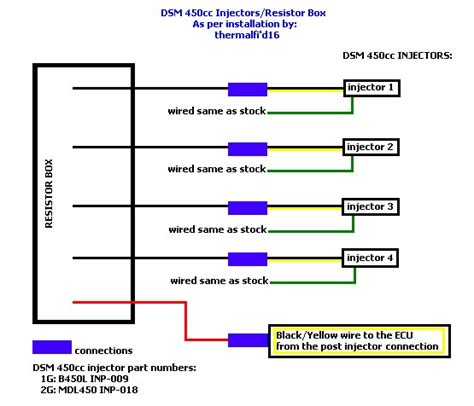 DSM 450cc Injectors/Resistor Box
As per installation by:
thermalfi'd16

DSM 450cc INJECTORS:

RESISTOR BOX

injector 1
wired same as stock

injector 2
wired same as stock

injector 3
wired same as stock

injector 4
wired same as stock

Black/Yellow wire to the ECU from the post injector connection

connections

DSM 450cc injector part numbers:
1G: B450L INP-009
2G: MDL450 INP-018